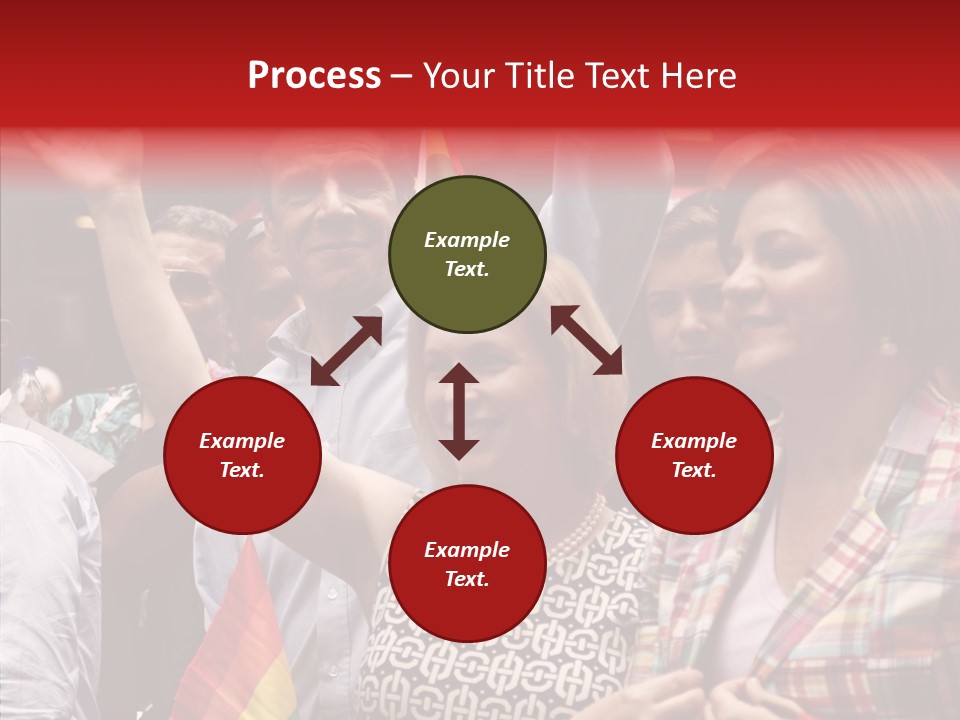 Process – Your Title Text Here

Example Text.

Example Text.

Example Text.

Example Text.